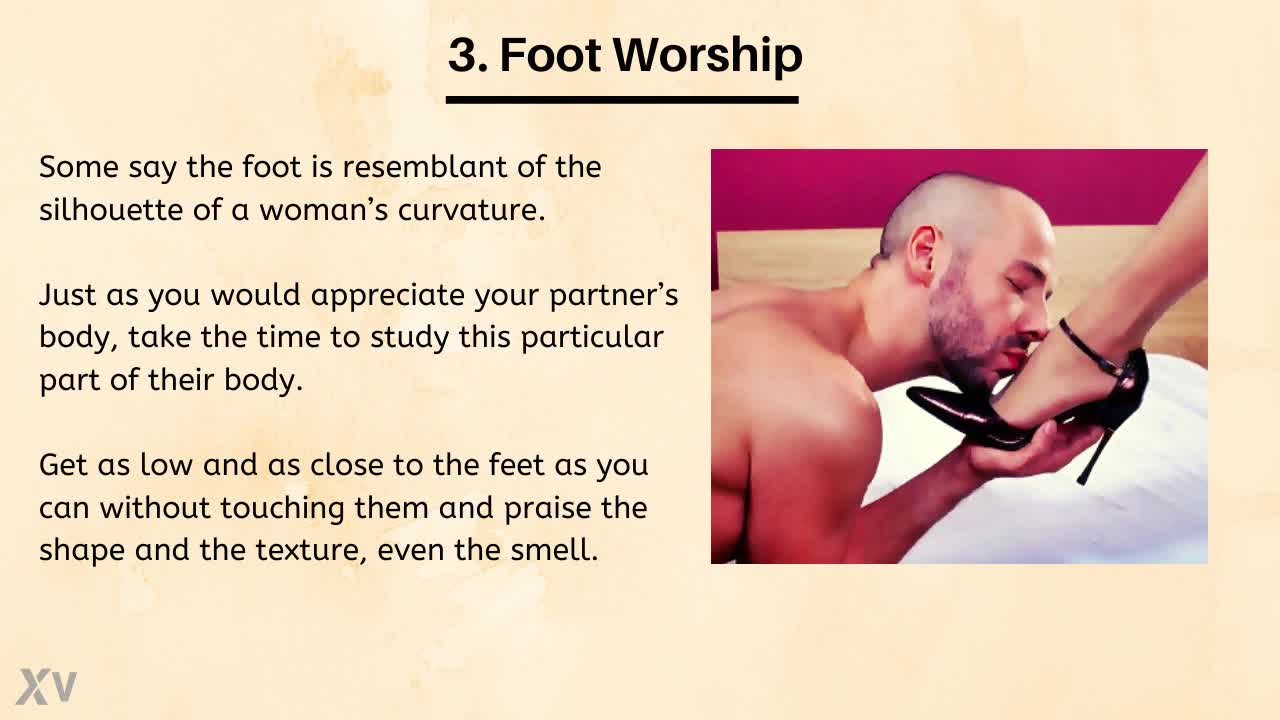 3. Foot Worship

Some say the foot is resemblant of the silhouette of a woman's curvature.

Just as you would appreciate your partner's body, take the time to study this particular part of their body.

Get as low and as close to the feet as you can without touching them and praise the shape and the texture, even the smell.

XV